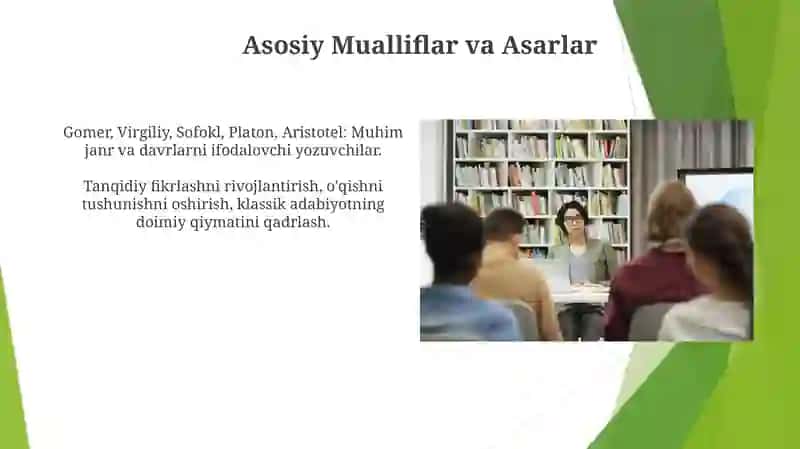 Asosiy Mualliflar va Asarlar

Gomer, Virgiliy, Sofokl, Platon, Aristotel: Muhim janr va davrlarni ifodalovchi yozuvchilar.

Tanqidiy fikrlashni rivojlantirish, o'qishni tushunishni oshirish, klassik adabiyotning doimiy qiymatini qadrlash.